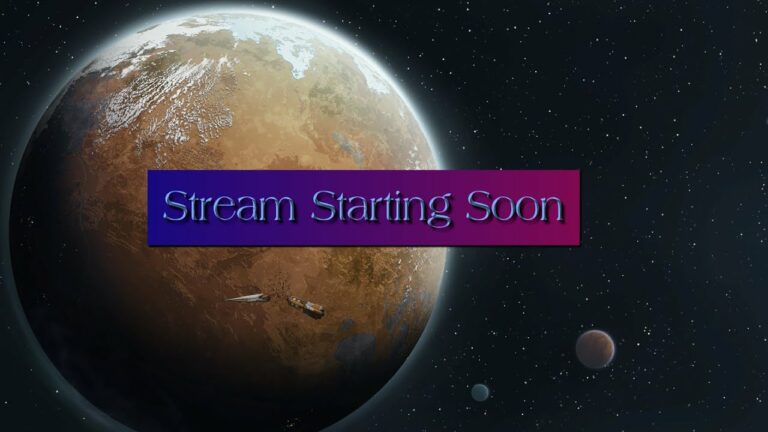 Stream Starting Soon